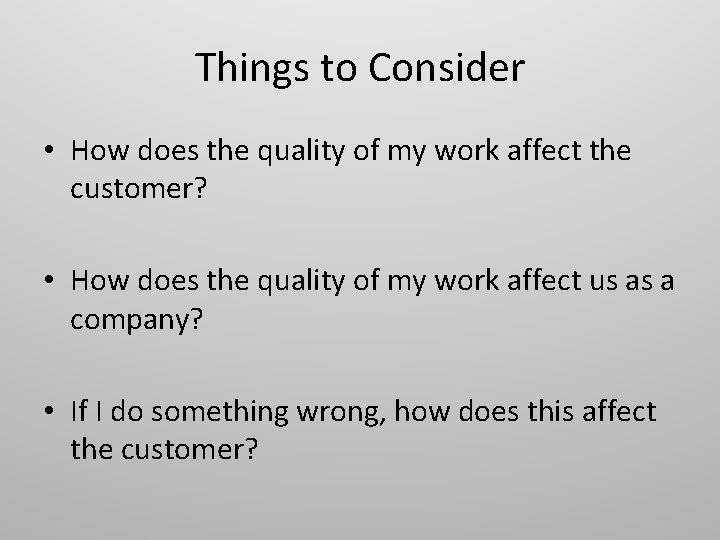 Things to Consider

• How does the quality of my work affect the customer?

• How does the quality of my work affect us as a company?

• If I do something wrong, how does this affect the customer?